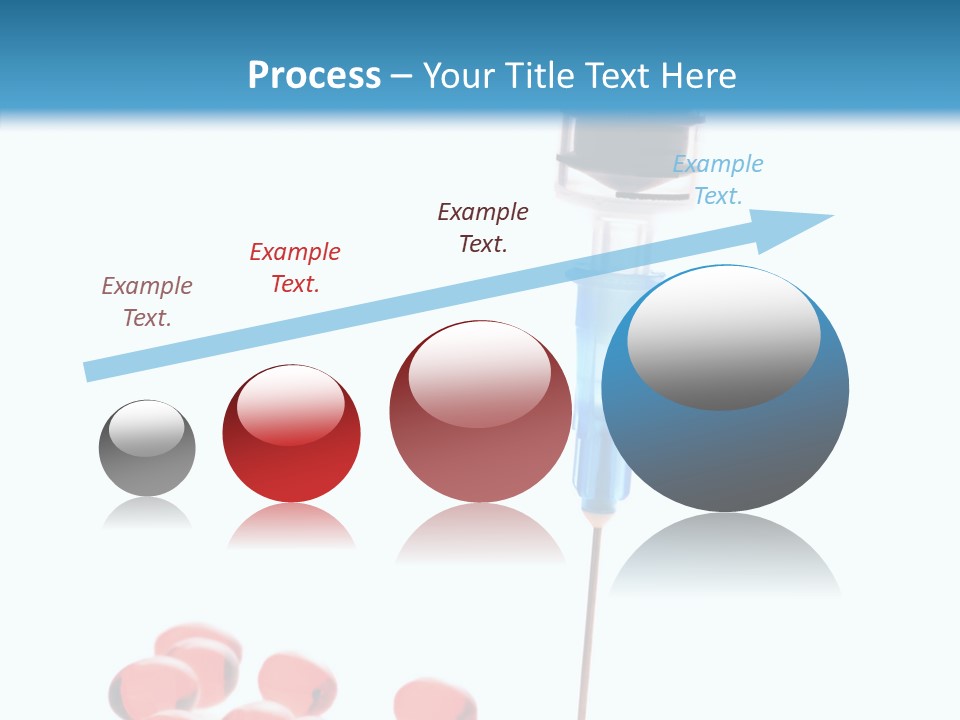 Process – Your Title Text Here

Example Text.

Example Text.

Example Text.

Example Text.